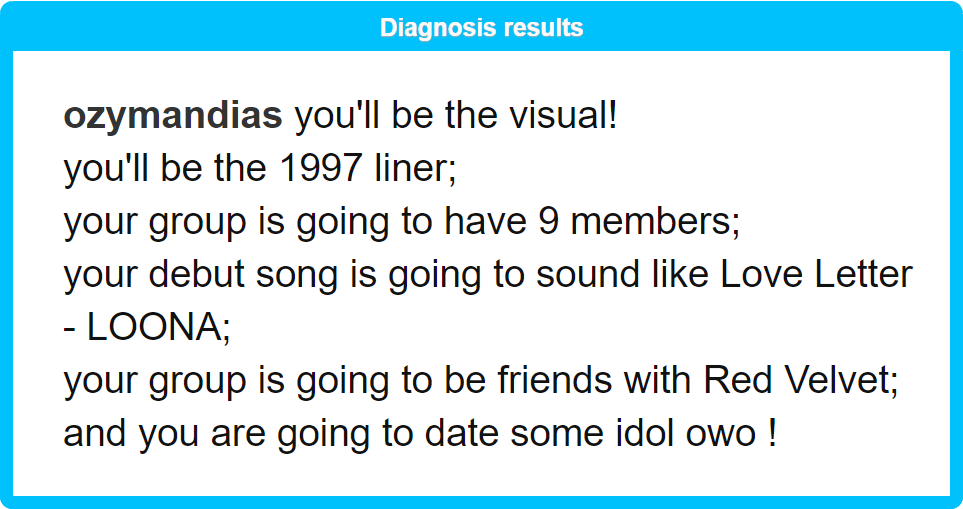 Diagnosis results

ozymandias you'll be the visual!
you'll be the 1997 liner;
your group is going to have 9 members;
your debut song is going to sound like Love Letter - LOONA;
your group is going to be friends with Red Velvet;
and you are going to date some idol owo !